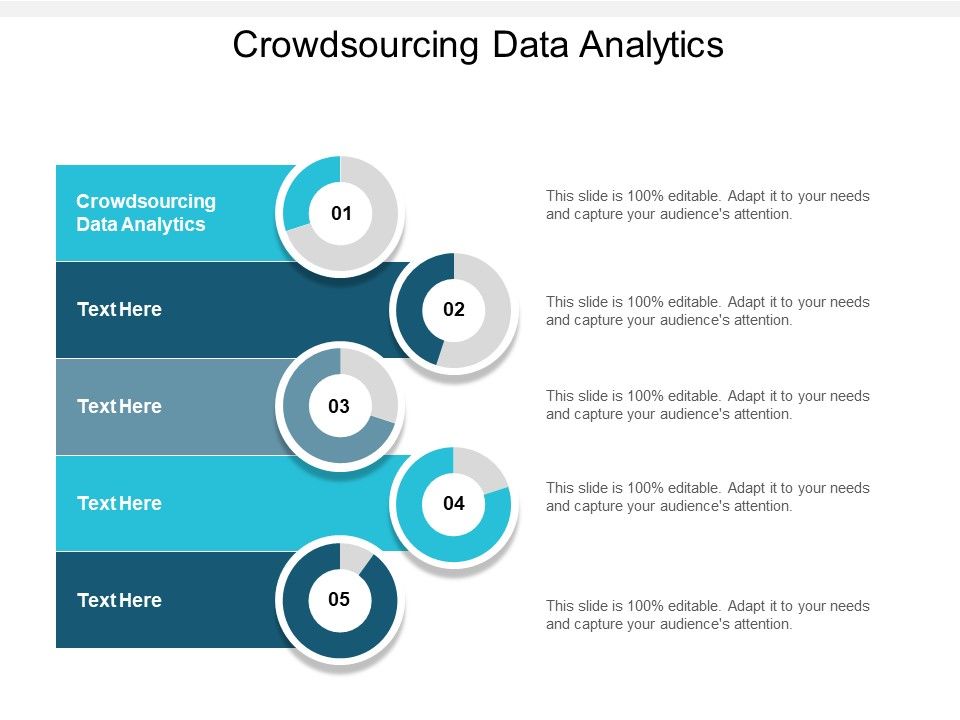 Crowdsourcing Data Analytics

Crowdsourcing Data Analytics

01

This slide is 100% editable. Adapt it to your needs and capture your audience's attention.

Text Here

02

This slide is 100% editable. Adapt it to your needs and capture your audience's attention.

Text Here

03

This slide is 100% editable. Adapt it to your needs and capture your audience's attention.

Text Here

04

This slide is 100% editable. Adapt it to your needs and capture your audience's attention.

Text Here

05

This slide is 100% editable. Adapt it to your needs and capture your audience's attention.